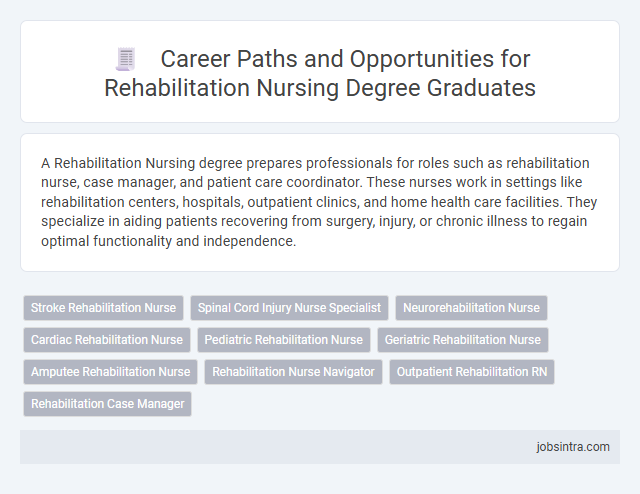 Career Paths and Opportunities for Rehabilitation Nursing Degree Graduates

A Rehabilitation Nursing degree prepares professionals for roles such as rehabilitation nurse, case manager, and patient care coordinator. These nurses work in settings like rehabilitation centers, hospitals, outpatient clinics, and home health care facilities. They specialize in aiding patients recovering from surgery, injury, or chronic illness to regain optimal functionality and independence.

Stroke Rehabilitation Nurse
Spinal Cord Injury Nurse Specialist
Neurorehabilitation Nurse
Cardiac Rehabilitation Nurse
Pediatric Rehabilitation Nurse
Geriatric Rehabilitation Nurse
Amputee Rehabilitation Nurse
Rehabilitation Nurse Navigator
Outpatient Rehabilitation RN
Rehabilitation Case Manager

jobsintra.com